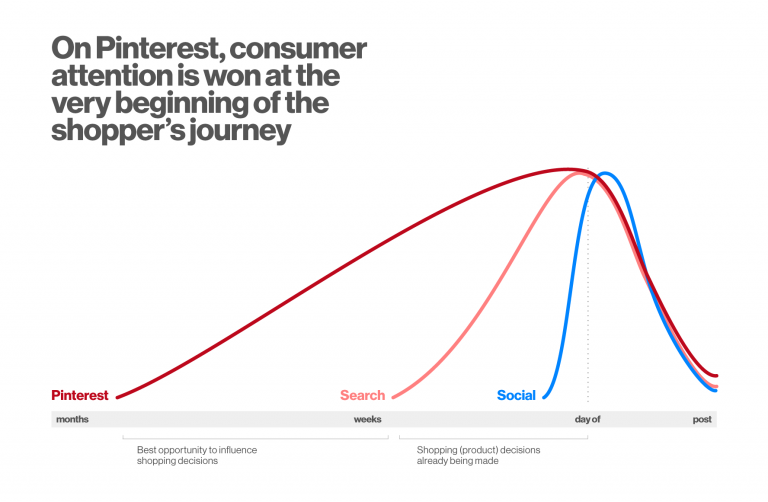 On Pinterest, consumer attention is won at the very beginning of the shopper's journey

Pinterest

Search

Social

months

weeks

day of

post

Best opportunity to influence shopping decisions

Shopping (product) decisions already being made